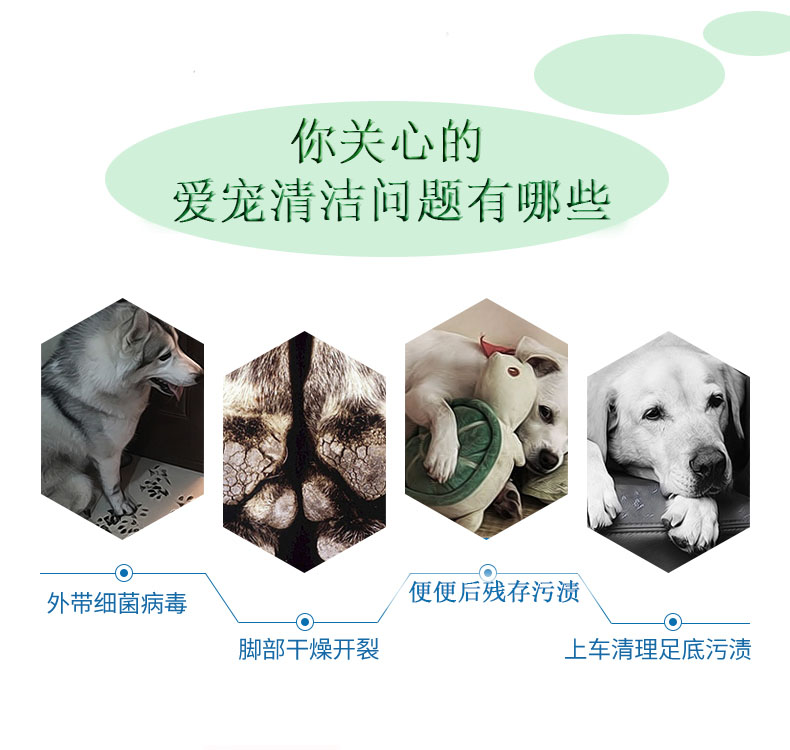 你关心的
爱宠清洁问题有哪些

外带细菌病毒

脚部干燥开裂

便便后残存污渍

上车清理足底污渍